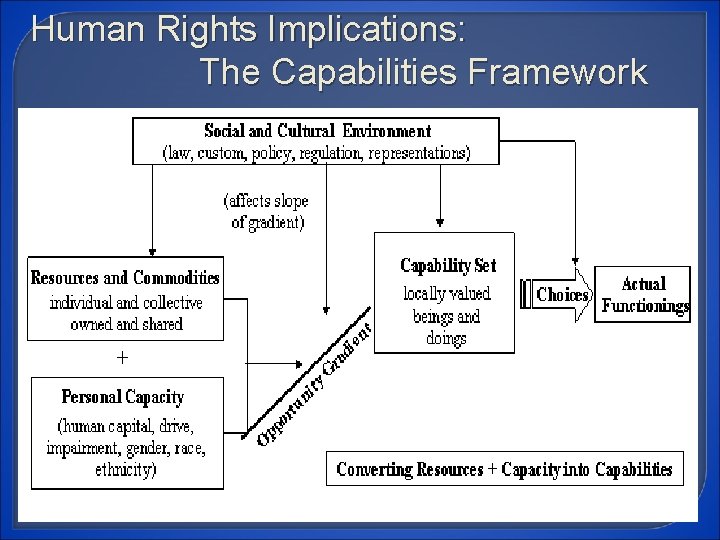 Human Rights Implications:
The Capabilities Framework

Social and Cultural Environment
(law, custom, policy, regulation, representations)

(affects slope of gradient)

Resources and Commodities
individual and collective owned and shared

+

Personal Capacity
(human capital, drive, impairment, gender, race, ethnicity)

Opportunity Gradient

Capability Set
locally valued beings and doings

Choices

Actual Functionings

Converting Resources + Capacity into Capabilities